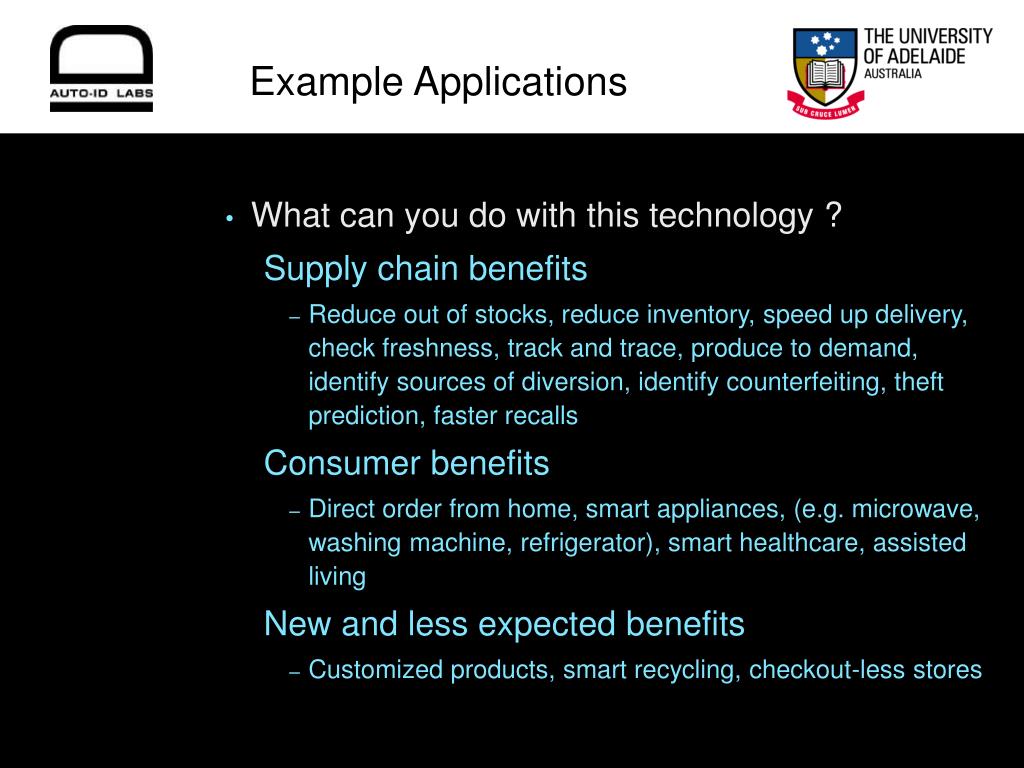 AUTO-ID LABS

Example Applications

THE UNIVERSITY OF ADELAIDE AUSTRALIA

SUB CRUCE LUMEN

• What can you do with this technology ?

Supply chain benefits

– Reduce out of stocks, reduce inventory, speed up delivery, check freshness, track and trace, produce to demand, identify sources of diversion, identify counterfeiting, theft prediction, faster recalls

Consumer benefits

– Direct order from home, smart appliances, (e.g. microwave, washing machine, refrigerator), smart healthcare, assisted living

New and less expected benefits

– Customized products, smart recycling, checkout-less stores